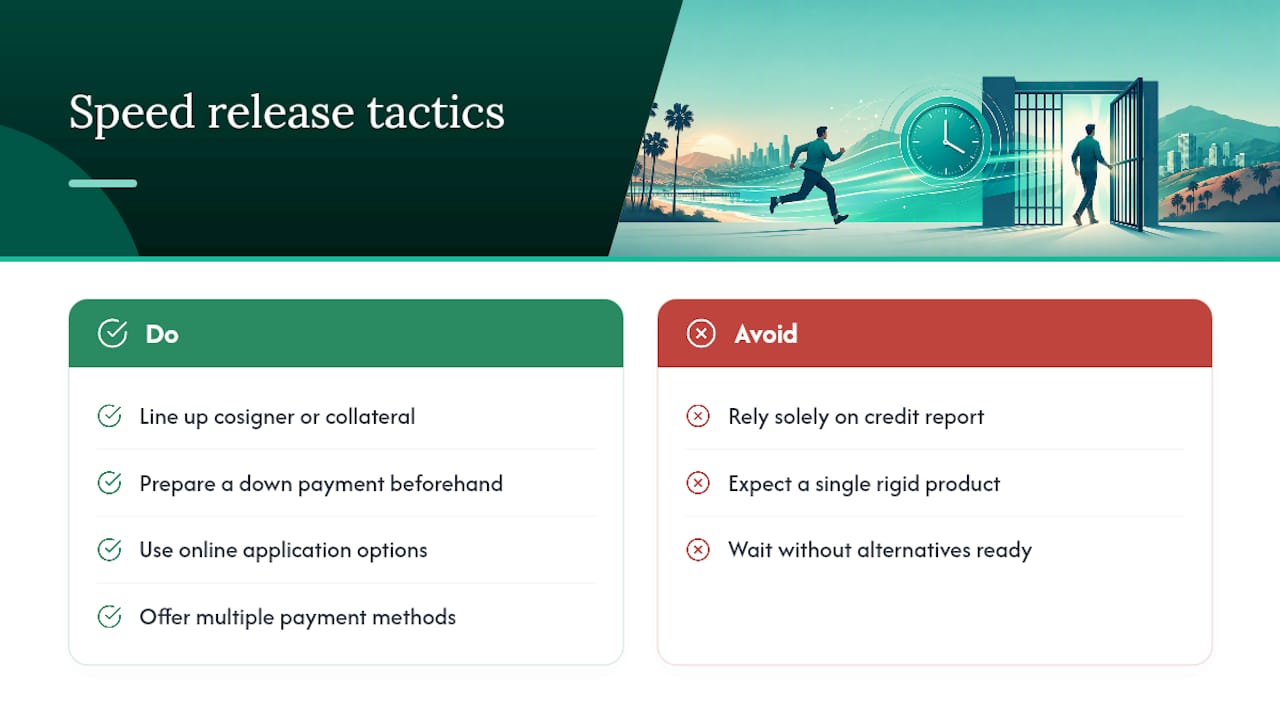 Speed release tactics

Do

Line up cosigner or collateral

Prepare a down payment beforehand

Use online application options

Offer multiple payment methods

Avoid

Rely solely on credit report

Expect a single rigid product

Wait without alternatives ready